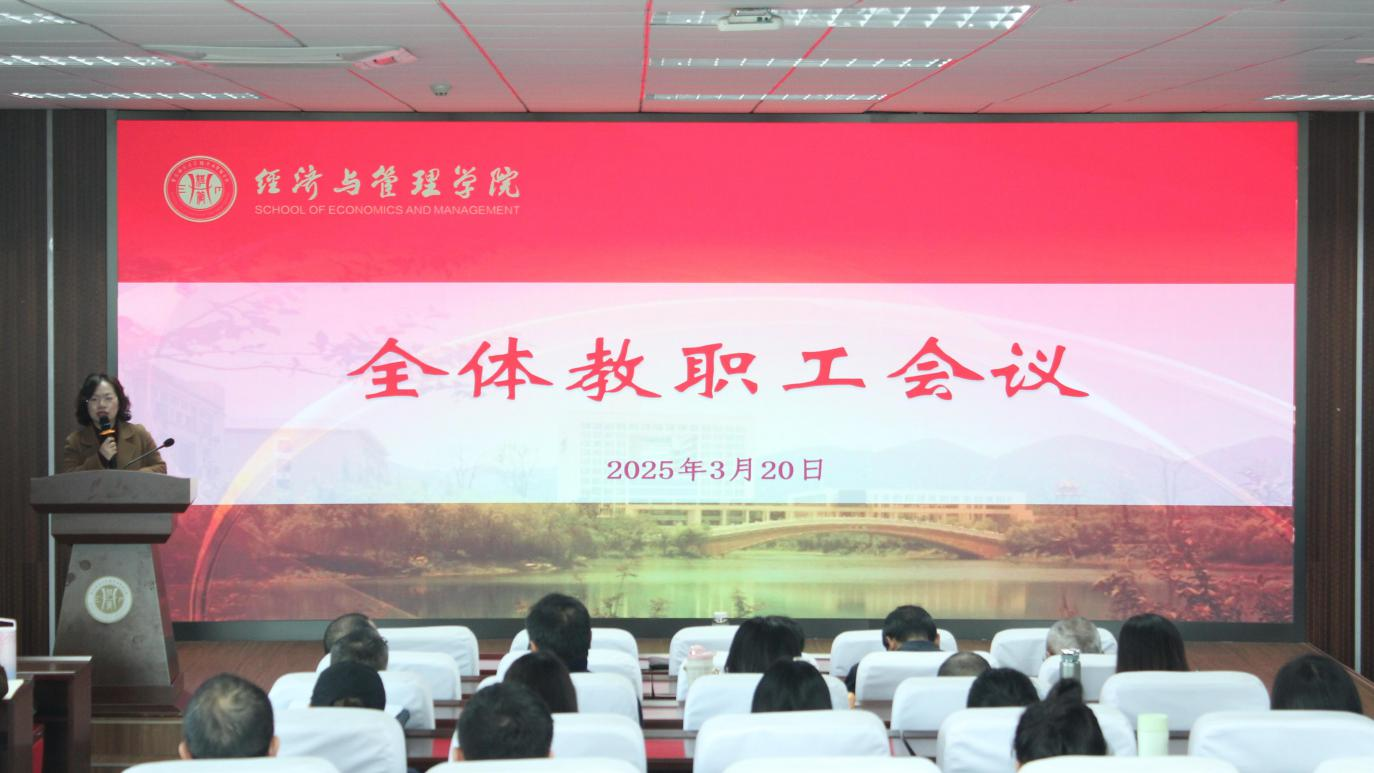 经济与管理学院
SCHOOL OF ECONOMICS AND MANAGEMENT

全体教职工会议

2025年3月20日